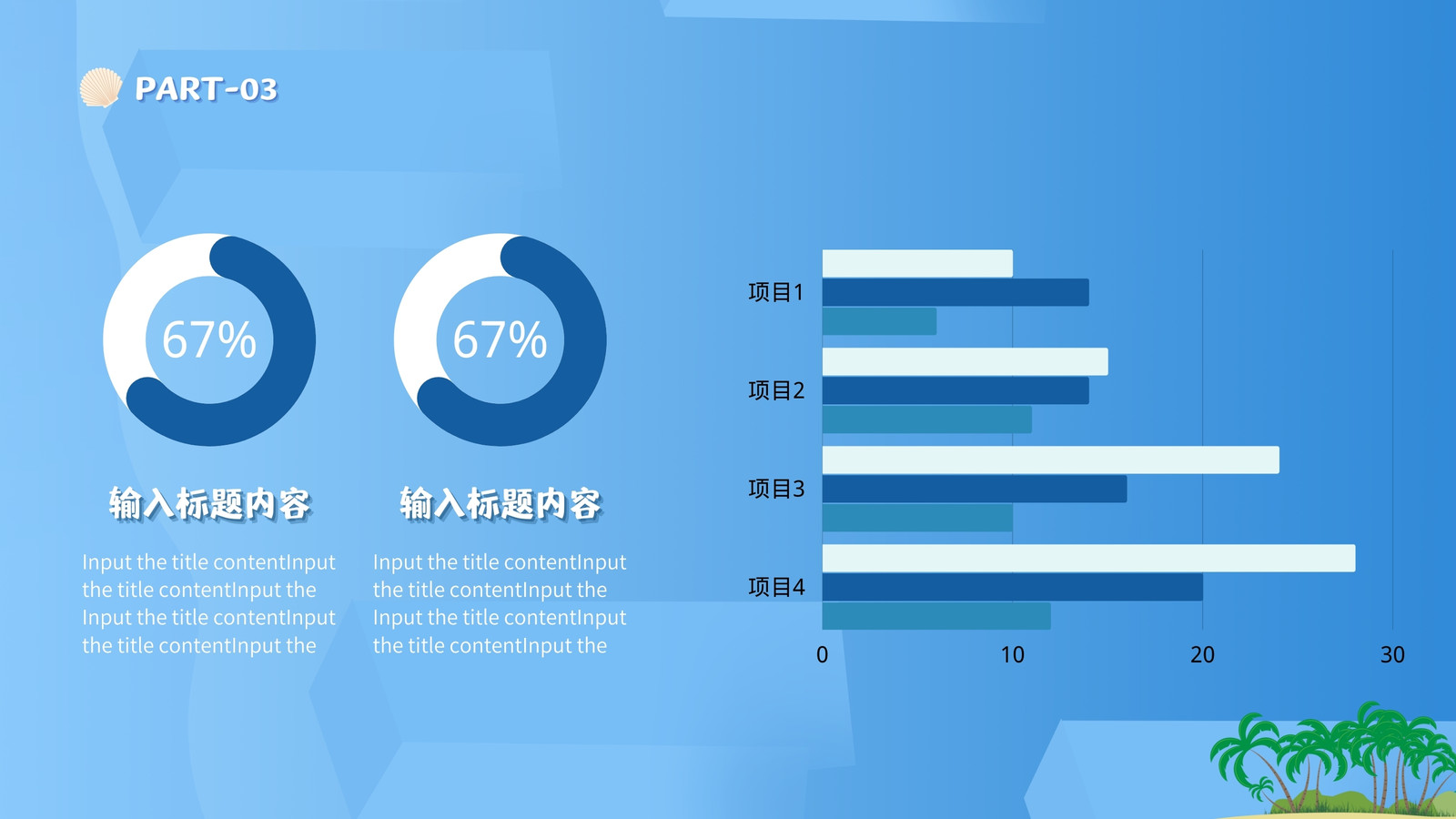 PART-03

67%

输入标题内容

Input the title contentInput the title contentInput the Input the title contentInput the title contentInput the

67%

输入标题内容

Input the title contentInput the title contentInput the Input the title contentInput the title contentInput the

项目1
项目2
项目3
项目4

0 10 20 30